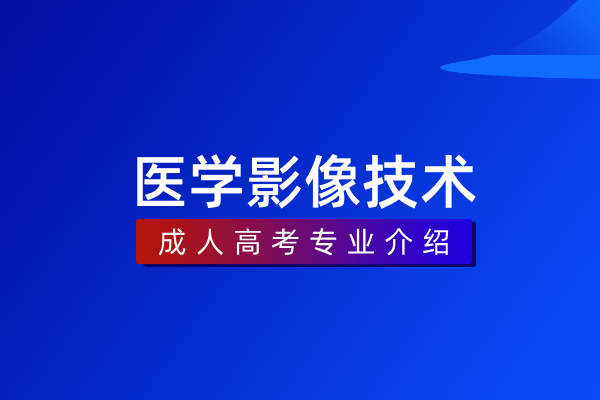 医学影像技术

成人高考专业介绍